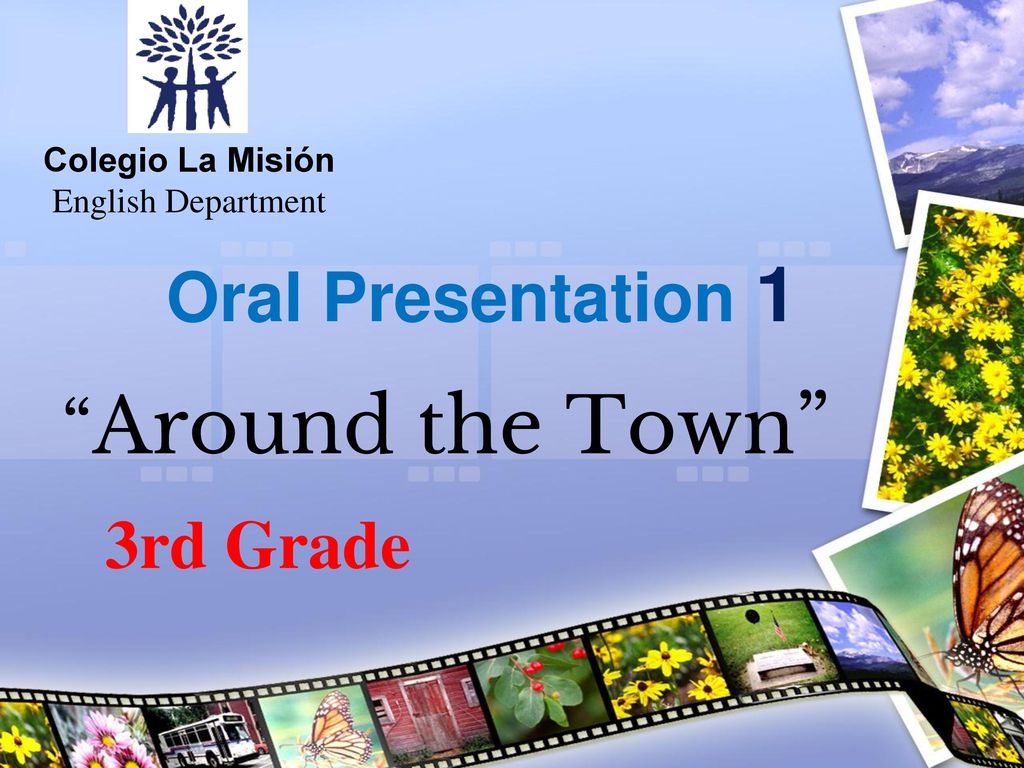 Colegio La Misión
English Department

Oral Presentation 1

“Around the Town”

3rd Grade